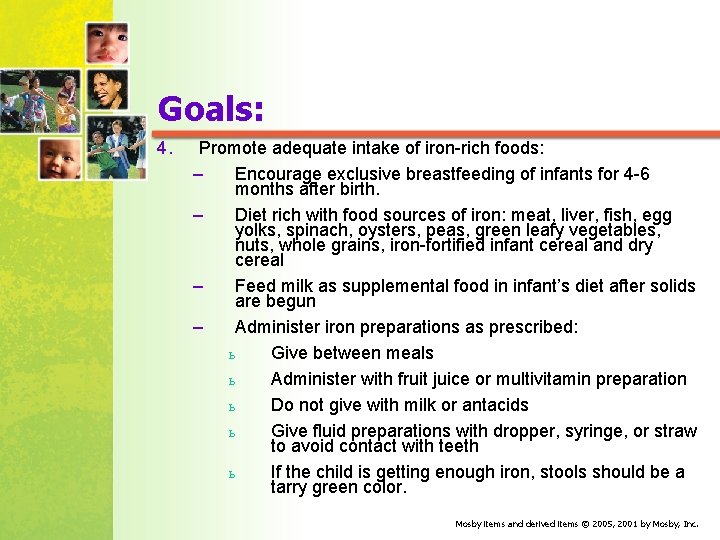 Goals:

4. Promote adequate intake of iron-rich foods:

– Encourage exclusive breastfeeding of infants for 4-6 months after birth.

– Diet rich with food sources of iron: meat, liver, fish, egg yolks, spinach, oysters, peas, green leafy vegetables, nuts, whole grains, iron-fortified infant cereal and dry cereal

– Feed milk as supplemental food in infant's diet after solids are begun

– Administer iron preparations as prescribed:

ь Give between meals

ь Administer with fruit juice or multivitamin preparation

ь Do not give with milk or antacids

ь Give fluid preparations with dropper, syringe, or straw to avoid contact with teeth

ь If the child is getting enough iron, stools should be a tarry green color.

Mosby items and derived items © 2005, 2001 by Mosby, Inc.